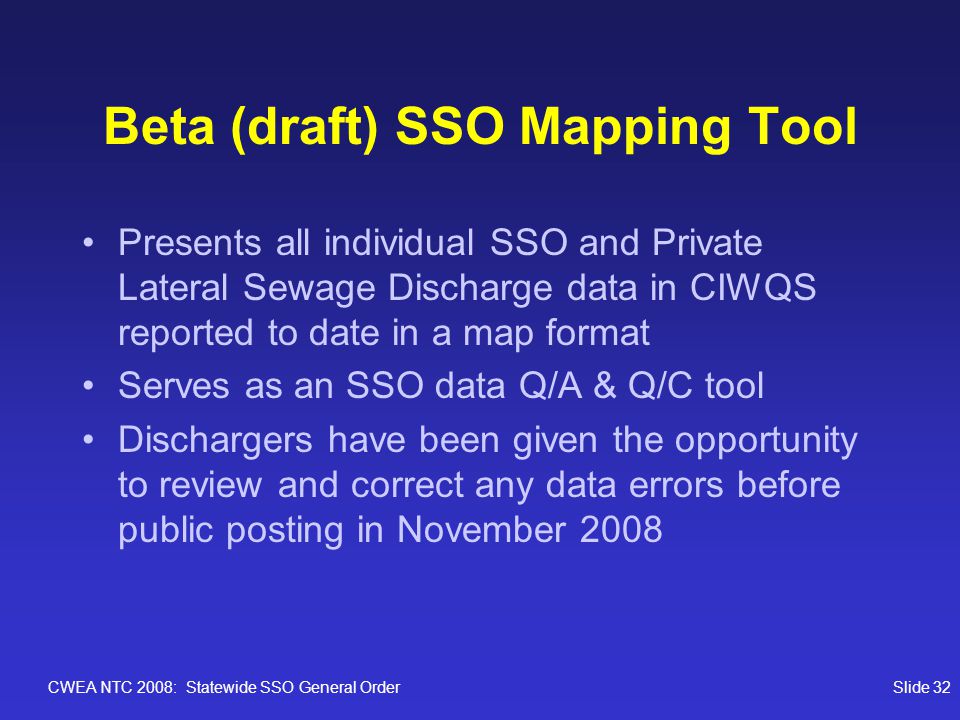 Beta (draft) SSO Mapping Tool

• Presents all individual SSO and Private Lateral Sewage Discharge data in CIWQS reported to date in a map format
• Serves as an SSO data Q/A & Q/C tool
• Dischargers have been given the opportunity to review and correct any data errors before public posting in November 2008

CWEA NTC 2008: Statewide SSO General Order

Slide 32